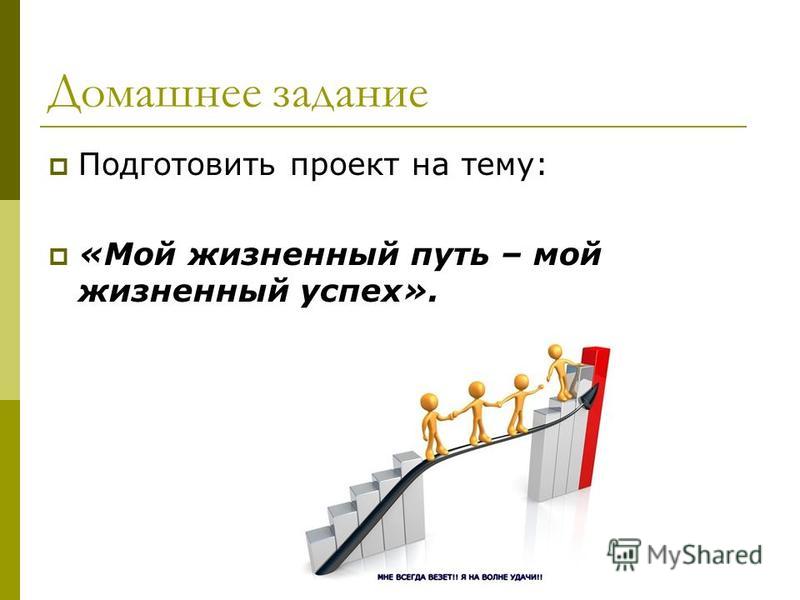 Домашнее задание

Подготовить проект на тему:

«Мой жизненный путь – мой жизненный успех».

МНЕ ВСЕГДА ВЕЗЕТ!! Я НА ВОЛНЕ УДАЧИ!!

MyShared